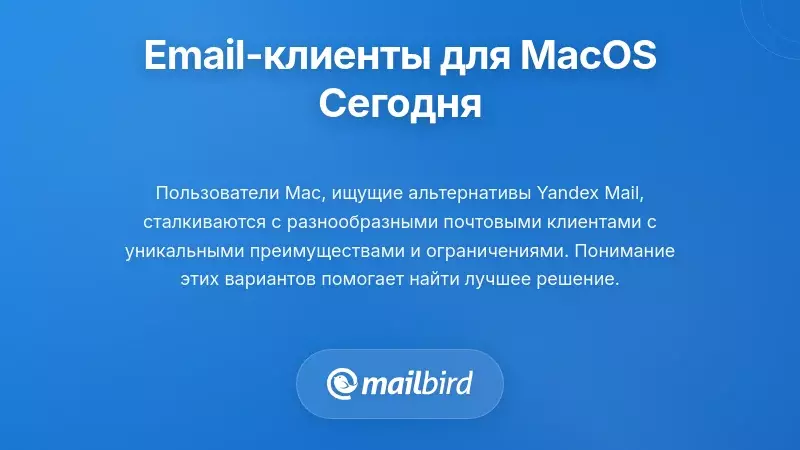 Email-клиенты для MacOS Сегодня

Пользователи Mac, ищущие альтернативы Yandex Mail, сталкиваются с разнообразными почтовыми клиентами с уникальными преимуществами и ограничениями. Понимание этих вариантов помогает найти лучшее решение.

mailbird